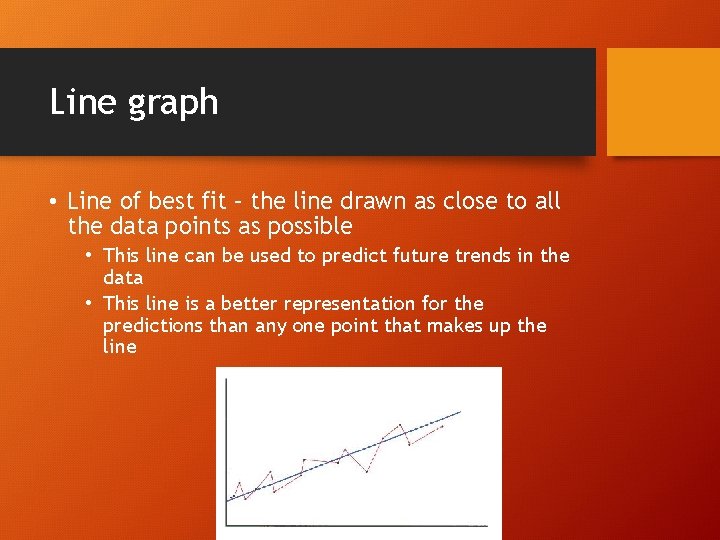 Line graph

• Line of best fit – the line drawn as close to all the data points as possible
  • This line can be used to predict future trends in the data
  • This line is a better representation for the predictions than any one point that makes up the line